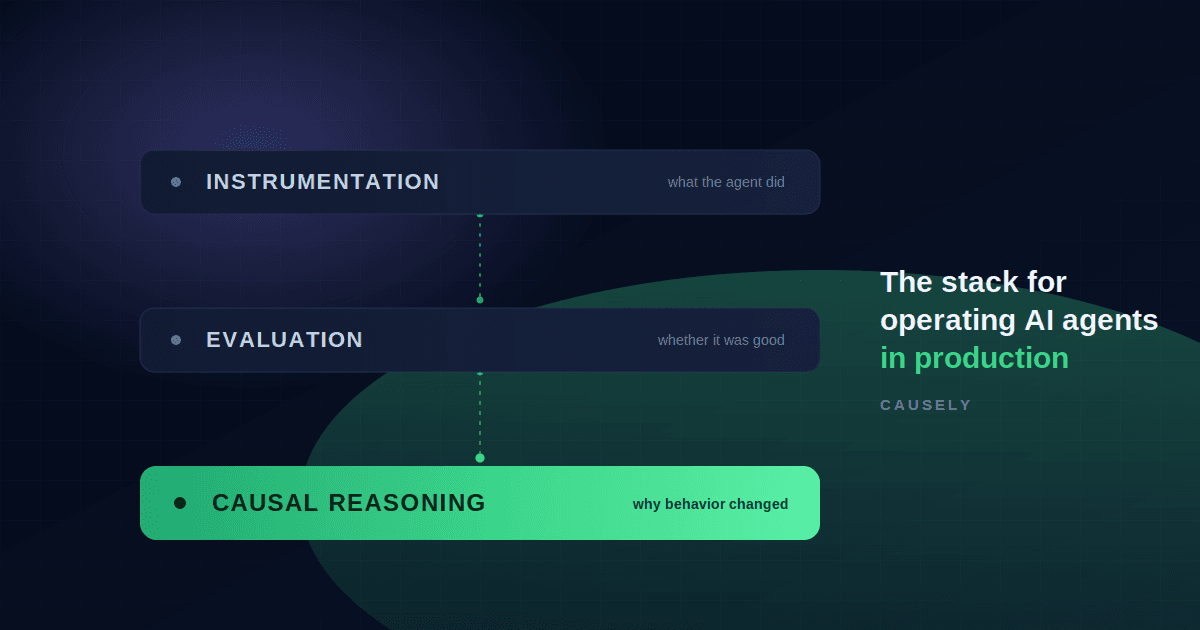 INSTRUMENTATION what the agent did

EVALUATION whether it was good

CAUSAL REASONING why behavior changed

The stack for operating AI agents in production

CAUSELY